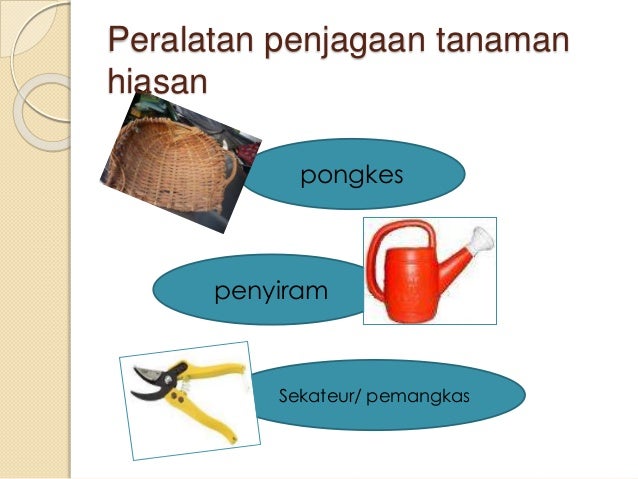 Peralatan penjagaan tanaman hiasan

pongkes

penyiram

Sekateur/ pemangkas